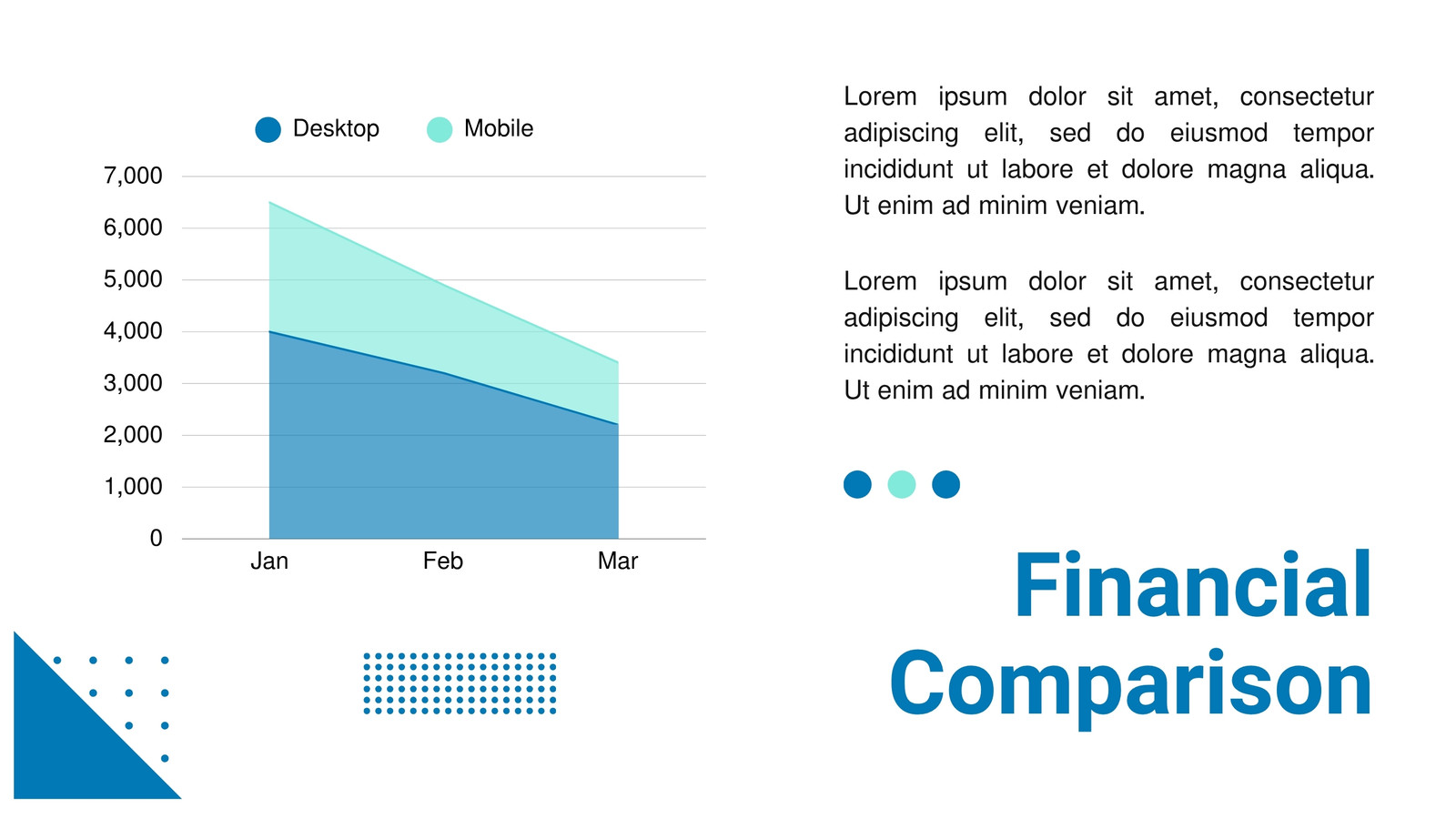 Desktop Mobile

7,000
6,000
5,000
4,000
3,000
2,000
1,000
0

Jan Feb Mar

Lorem ipsum dolor sit amet, consectetur adipiscing elit, sed do eiusmod tempor incididunt ut labore et dolore magna aliqua. Ut enim ad minim veniam.

Lorem ipsum dolor sit amet, consectetur adipiscing elit, sed do eiusmod tempor incididunt ut labore et dolore magna aliqua. Ut enim ad minim veniam.

Financial Comparison